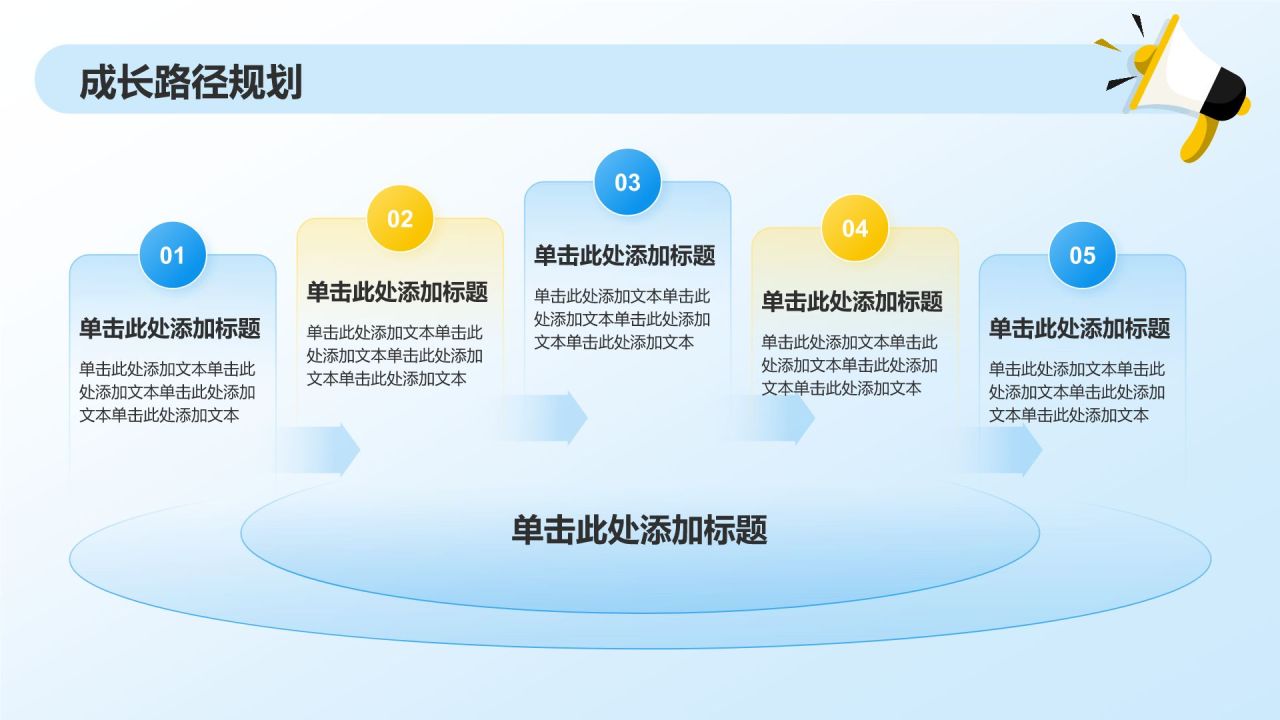 成长路径规划

01

单击此处添加标题

单击此处添加文本单击此处添加文本单击此处添加文本单击此处添加文本

02

单击此处添加标题

单击此处添加文本单击此处添加文本单击此处添加文本单击此处添加文本

03

单击此处添加标题

单击此处添加文本单击此处添加文本单击此处添加文本单击此处添加文本

04

单击此处添加标题

单击此处添加文本单击此处添加文本单击此处添加文本单击此处添加文本

05

单击此处添加标题

单击此处添加文本单击此处添加文本单击此处添加文本单击此处添加文本

单击此处添加标题